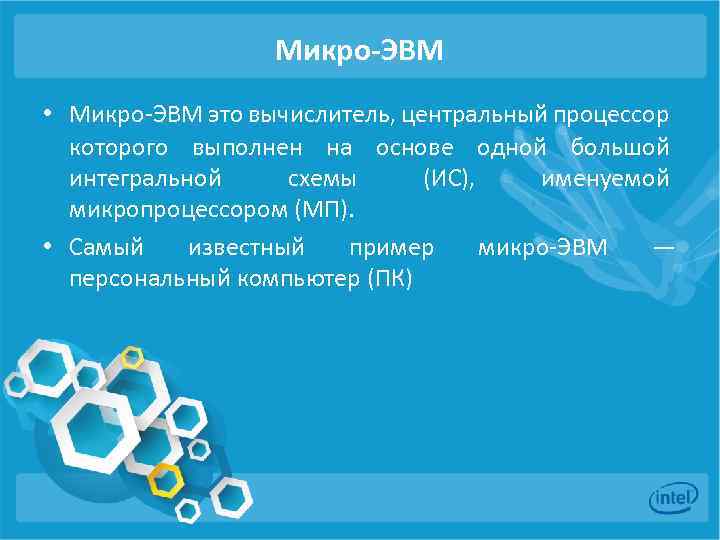 Микро-ЭВМ

• Микро-ЭВМ это вычислитель, центральный процессор которого выполнен на основе одной большой интегральной схемы (ИС), именуемой микропроцессором (МП).

• Самый известный пример микро-ЭВМ — персональный компьютер (ПК)

intel